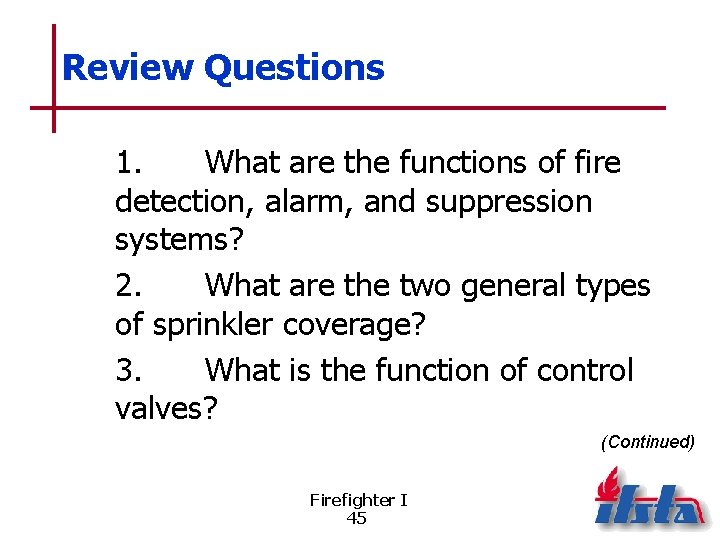 Review Questions

1. What are the functions of fire detection, alarm, and suppression systems?

2. What are the two general types of sprinkler coverage?

3. What is the function of control valves?

(Continued)

Firefighter I
45

ifsta